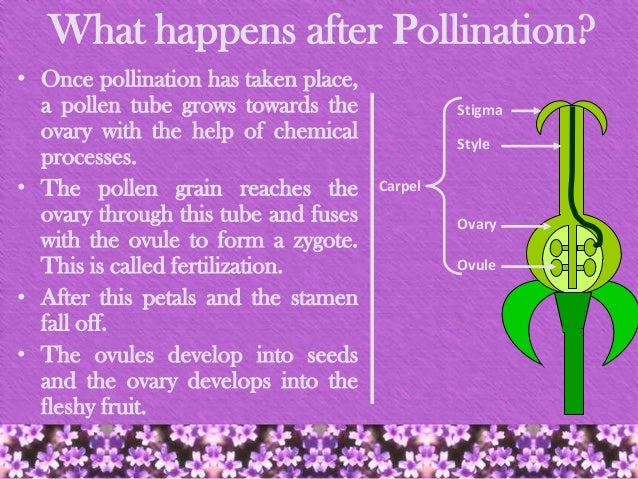 What happens after Pollination?

• Once pollination has taken place, a pollen tube grows towards the ovary with the help of chemical processes.

• The pollen grain reaches the ovary through this tube and fuses with the ovule to form a zygote. This is called fertilization.

• After this petals and the stamen fall off.

• The ovules develop into seeds and the ovary develops into the fleshy fruit.

Carpel
Stigma
Style
Ovary
Ovule